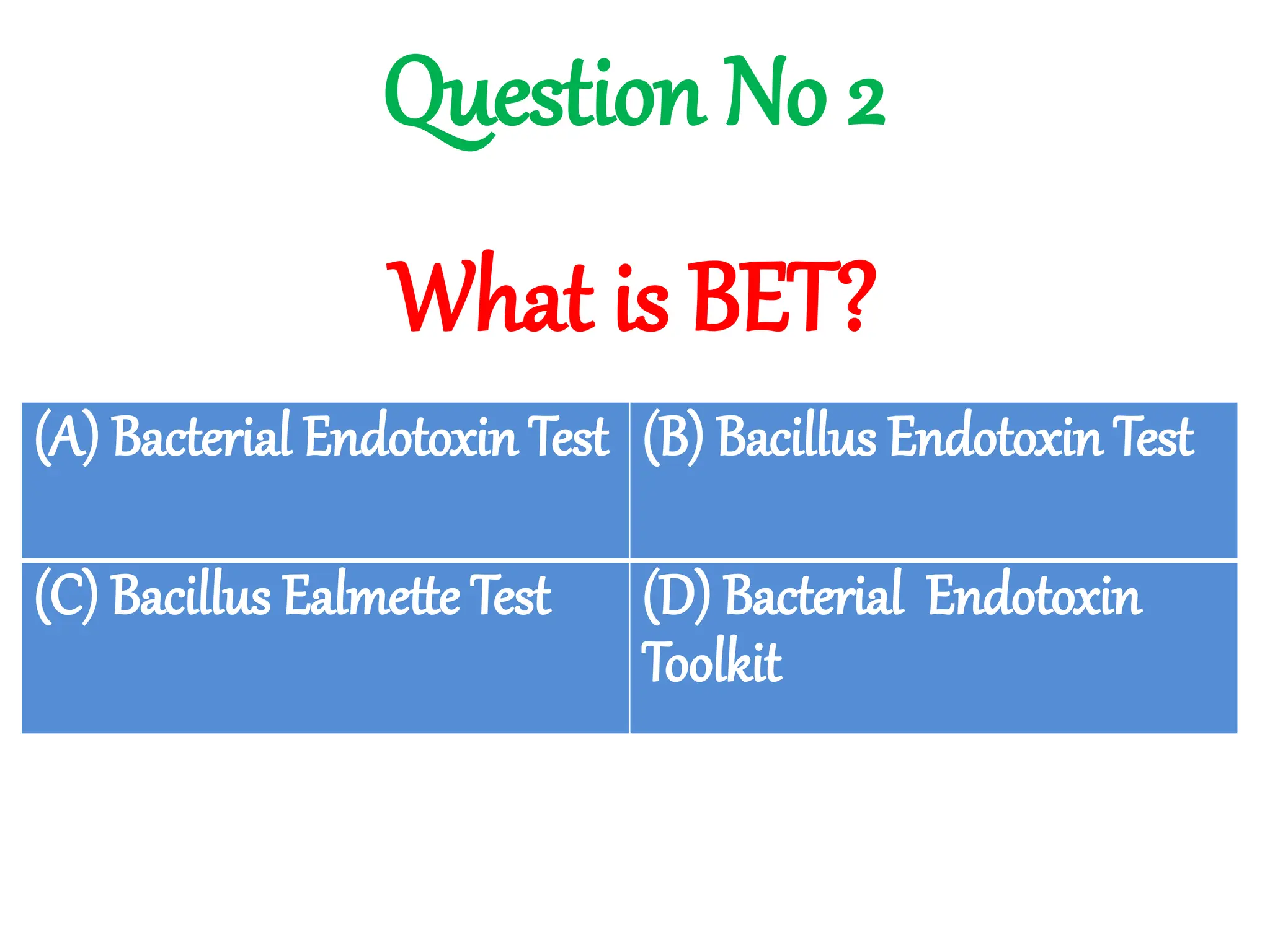 Question No 2

What is BET?

| (A) Bacterial Endotoxin Test | (B) Bacillus Endotoxin Test |
|---|---|
| (C) Bacillus Ealmette Test | (D) Bacterial Endotoxin Toolkit |